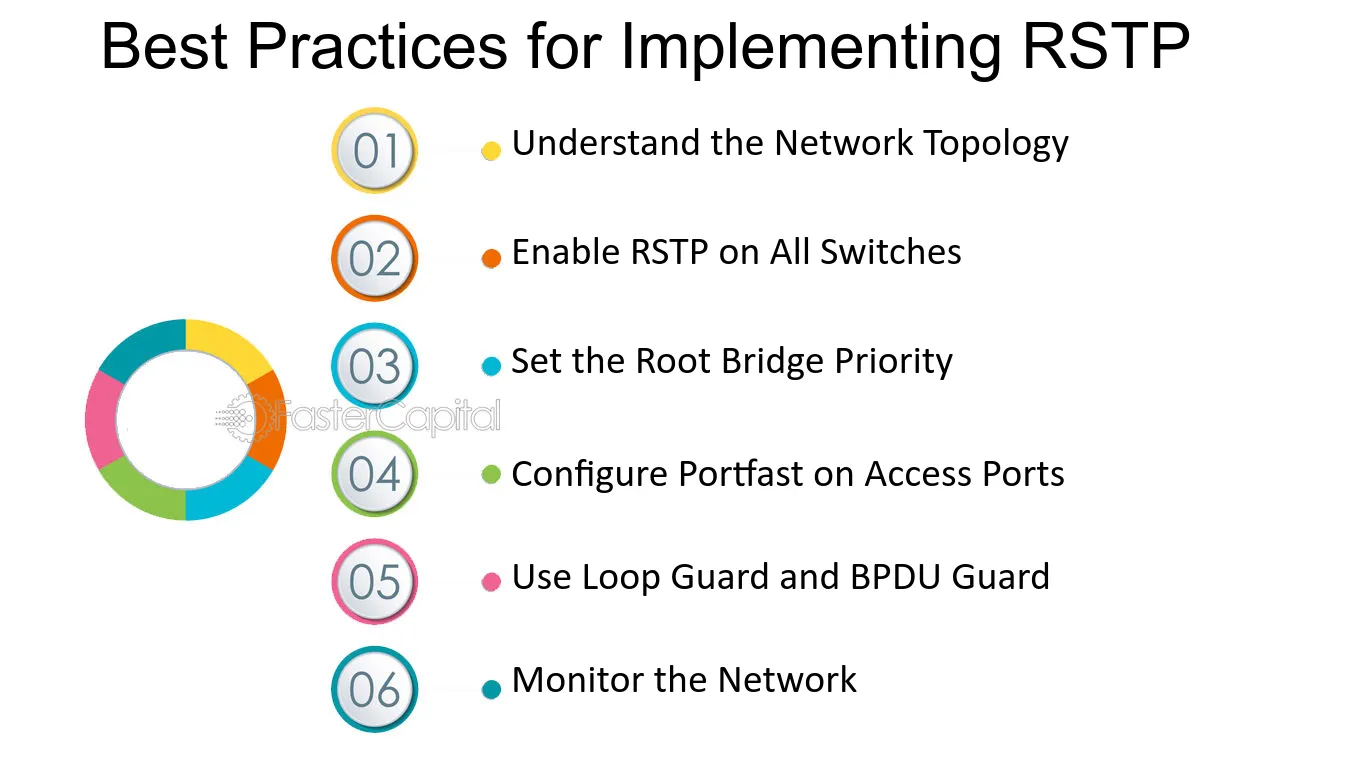 Best Practices for Implementing RSTP

01
• Understand the Network Topology

02
• Enable RSTP on All Switches

03
• Set the Root Bridge Priority

04
• Configure Portfast on Access Ports

05
• Use Loop Guard and BPDU Guard

06
• Monitor the Network

FasterCapital